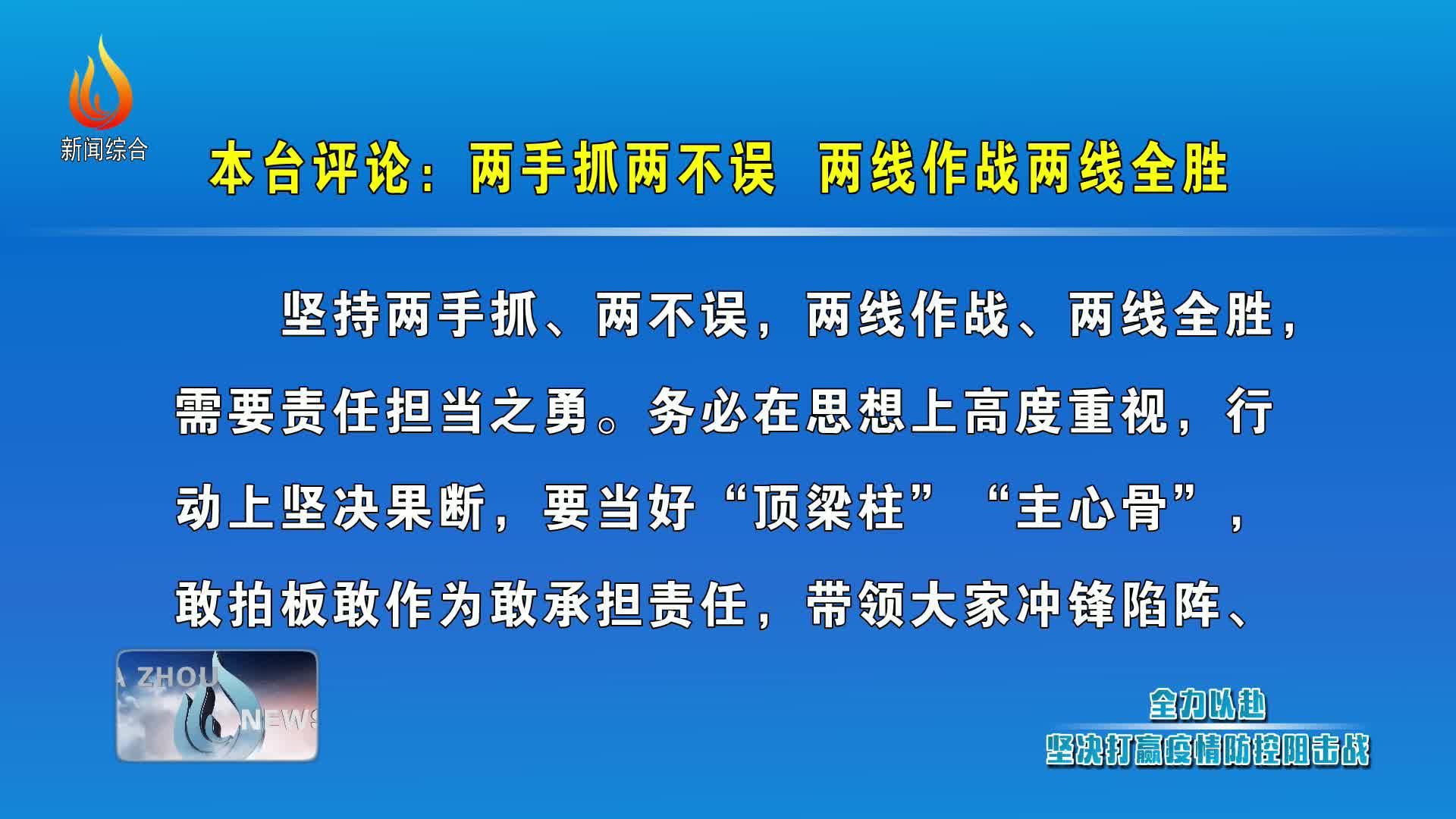 新闻综合

本台评论：两手抓两不误 两线作战两线全胜

坚持两手抓、两不误，两线作战、两线全胜，需要责任担当之勇。务必在思想上高度重视，行动上坚决果断，要当好“顶梁柱”“主心骨”，敢拍板敢作为敢承担责任，带领大家冲锋陷阵、

A ZHOU NEWS

全力以赴
坚决打赢疫情防控阻击战